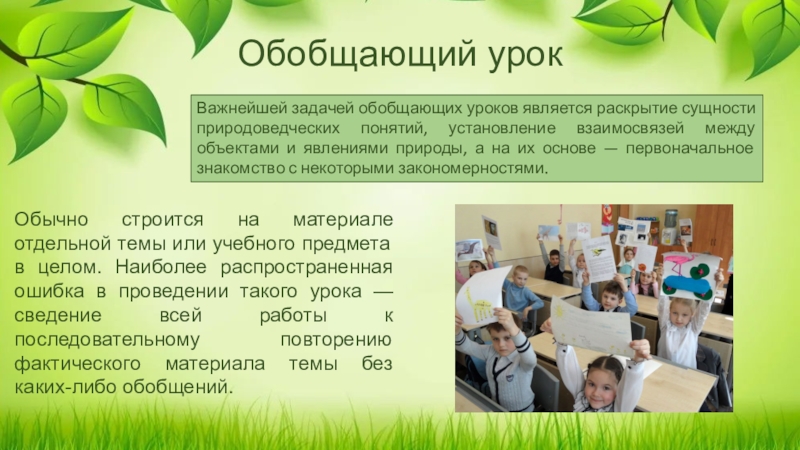 Обобщающий урок

Важнейшей задачей обобщающих уроков является раскрытие сущности природоведческих понятий, установление взаимосвязей между объектами и явлениями природы, а на их основе — первоначальное знакомство с некоторыми закономерностями.

Обычно строится на материале отдельной темы или учебного предмета в целом. Наиболее распространенная ошибка в проведении такого урока — сведение всей работы к последовательному повторению фактического материала темы без каких-либо обобщений.